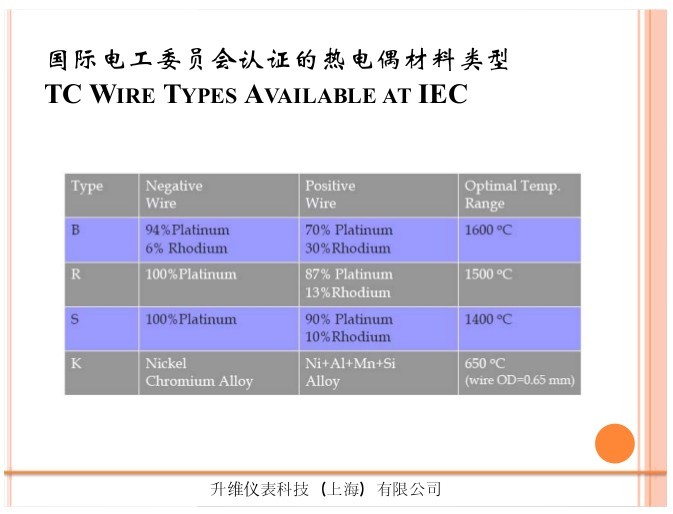 国际电工委员会认证的热电偶材料类型
TC WIRE TYPES AVAILABLE AT IEC

| Type | Negative Wire | Positive Wire | Optimal Temp. Range |
|---|---|---|---|
| B | 94%Platinum 6% Rhodium | 70% Platinum 30%Rhodium | 1600 °C |
| R | 100%Platinum | 87% Platinum 13%Rhodium | 1500 °C |
| S | 100%Platinum | 90% Platinum 10%Rhodium | 1400 °C |
| K | Nickel Chromium Alloy | Ni+Al+Mn+Si Alloy | 650 °C (wire OD=0.65 mm) |

升维仪表科技（上海）有限公司